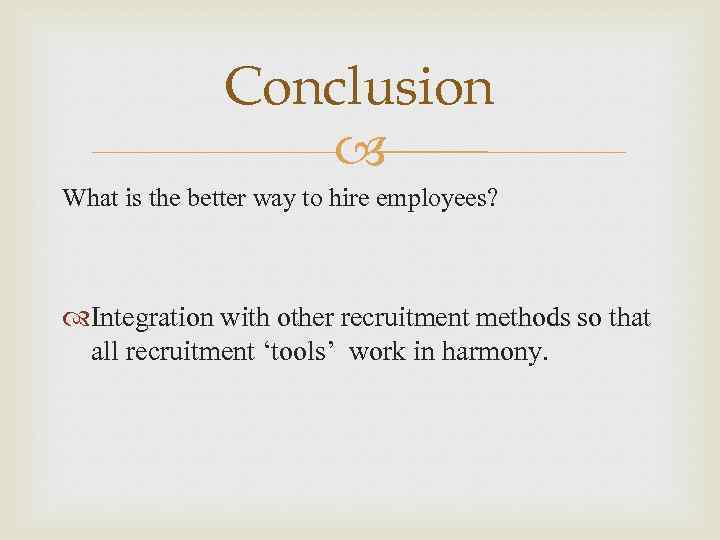 Conclusion

What is the better way to hire employees?

Integration with other recruitment methods so that all recruitment ‘tools’ work in harmony.